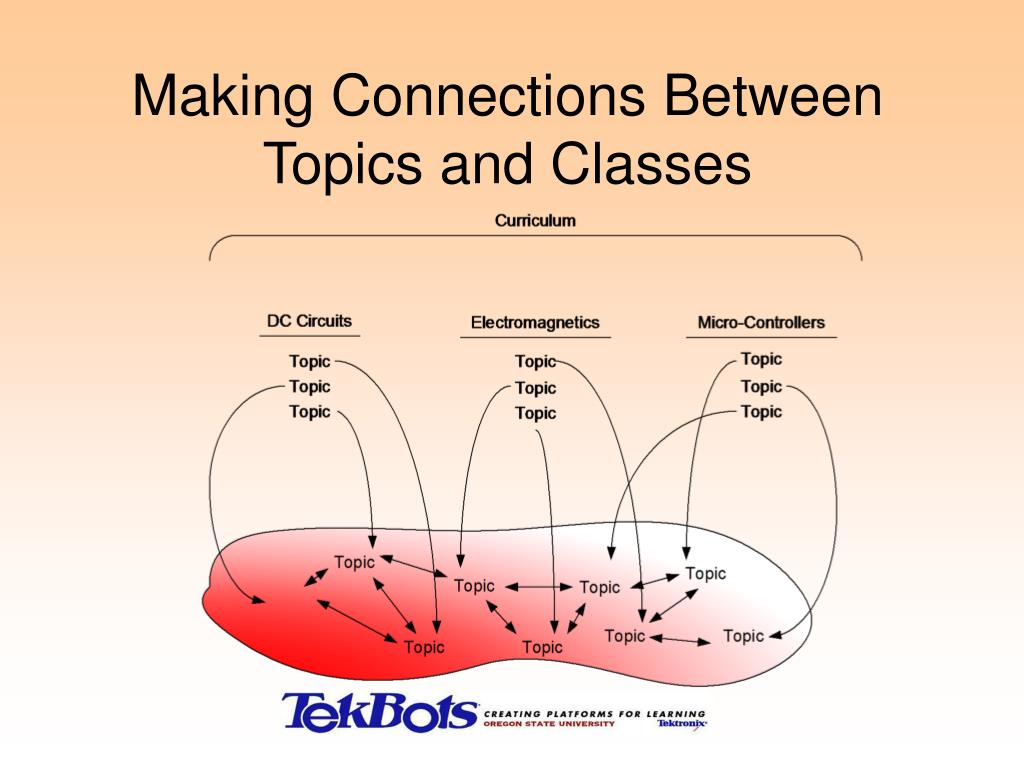 Making Connections Between Topics and Classes

Curriculum

DC Circuits
Topic
Topic
Topic

Electromagnetics
Topic
Topic
Topic

Micro-Controllers
Topic
Topic
Topic

Topic
Topic
Topic
Topic
Topic
Topic
Topic
Topic

TekBots CREATING PLATFORMS FOR LEARNING
OREGON STATE UNIVERSITY Tektronix